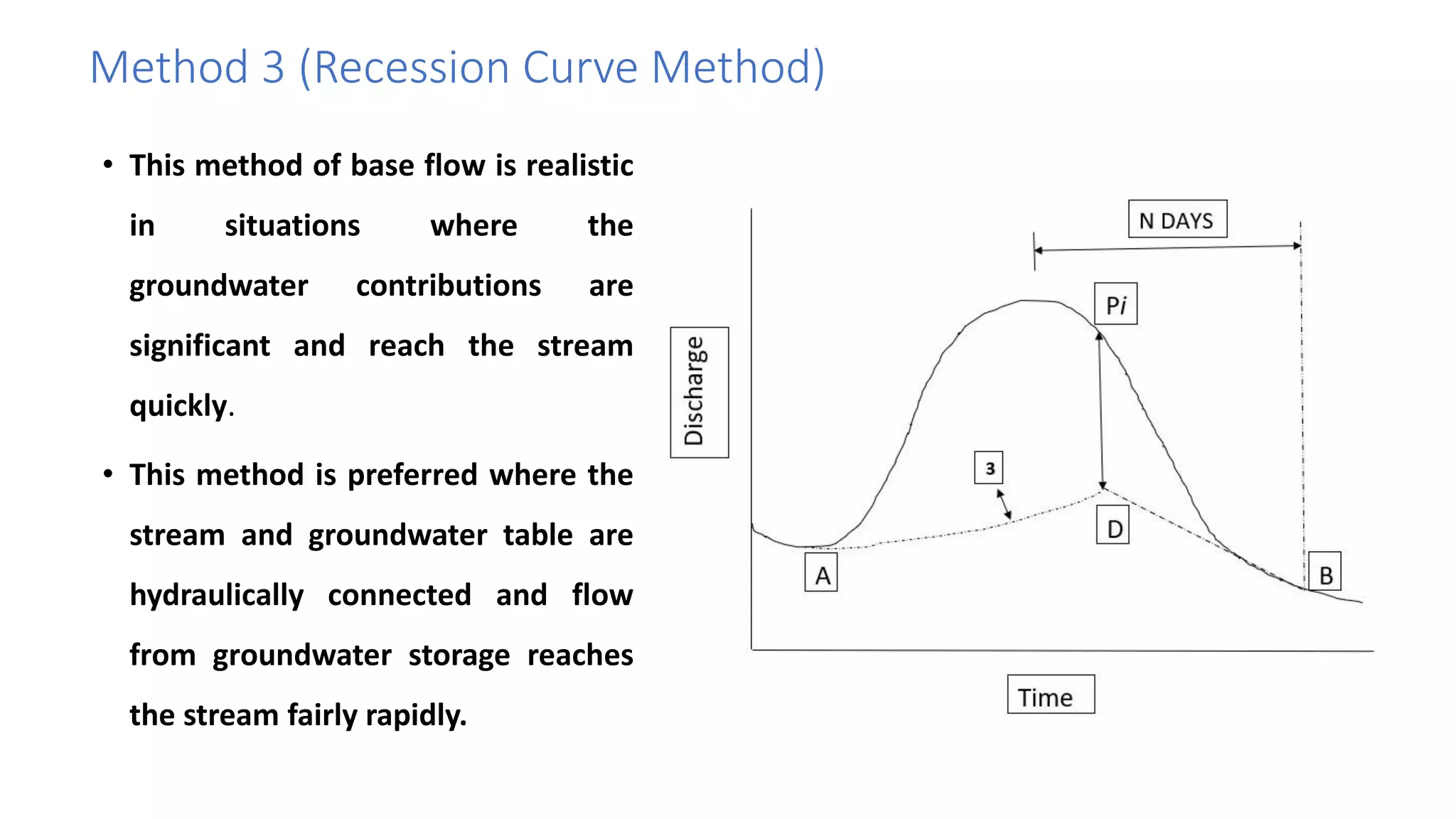 Method 3 (Recession Curve Method)

• This method of base flow is realistic in situations where the groundwater contributions are significant and reach the stream quickly.

• This method is preferred where the stream and groundwater table are hydraulically connected and flow from groundwater storage reaches the stream fairly rapidly.

N DAYS

Pi

Discharge

3

D

A

B

Time